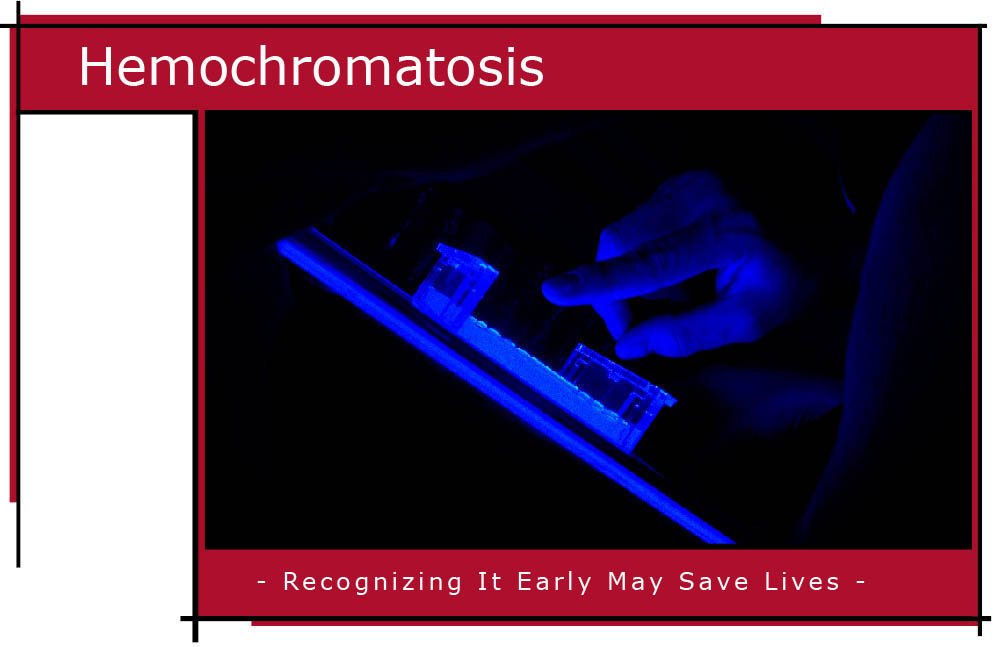 Hemochromatosis

- Recognizing It Early May Save Lives -